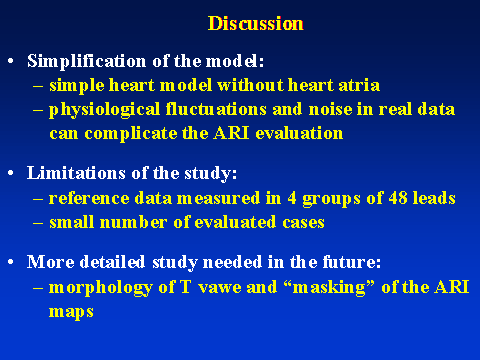 Discussion

• Simplification of the model:
– simple heart model without heart atria
– physiological fluctuations and noise in real data can complicate the ARI evaluation

• Limitations of the study:
– reference data measured in 4 groups of 48 leads
– small number of evaluated cases

• More detailed study needed in the future:
– morphology of T vawe and “masking” of the ARI maps